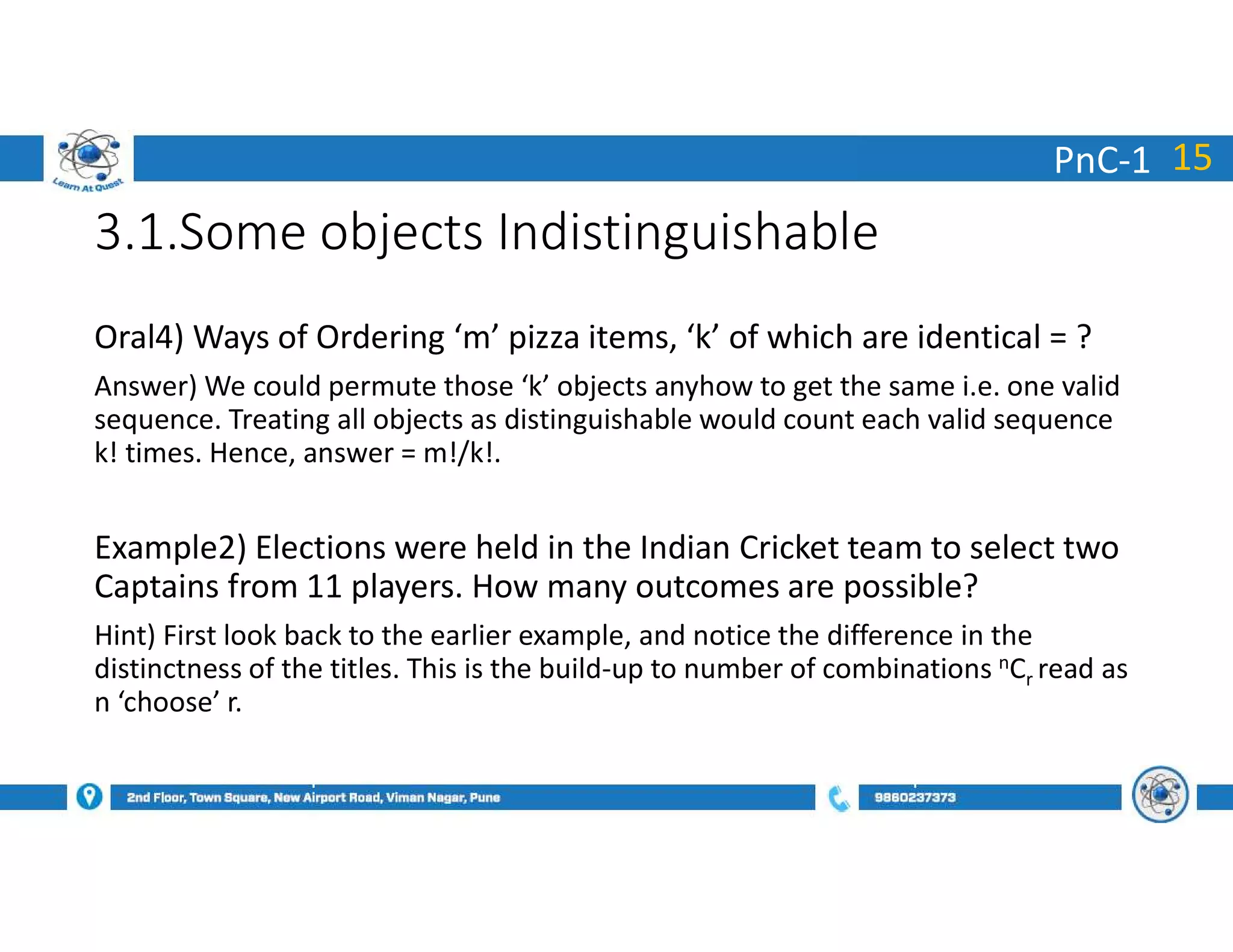 Learn At Quest

PnC-1 15

3.1.Some objects Indistinguishable

Oral4) Ways of Ordering ‘m’ pizza items, ‘k’ of which are identical = ?

Answer) We could permute those ‘k’ objects anyhow to get the same i.e. one valid sequence. Treating all objects as distinguishable would count each valid sequence k! times. Hence, answer = m!/k!.

Example2) Elections were held in the Indian Cricket team to select two Captains from 11 players. How many outcomes are possible?

Hint) First look back to the earlier example, and notice the difference in the distinctness of the titles. This is the build-up to number of combinations $^nC_r$ read as n ‘choose’ r.

2nd Floor, Town Square, New Airport Road, Viman Nagar, Pune

9860237373